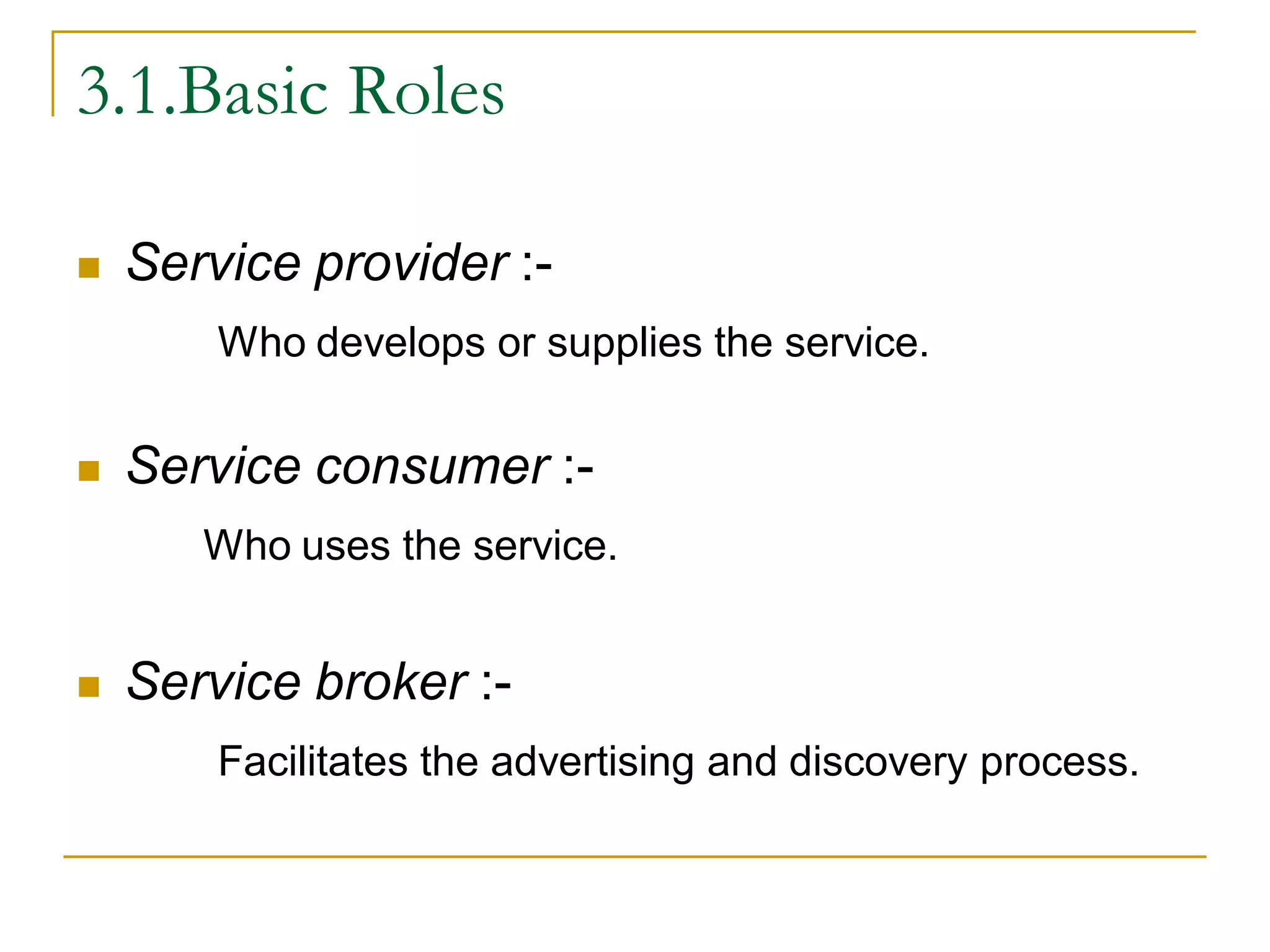 3.1.Basic Roles

Service provider :-

Who develops or supplies the service.

Service consumer :-

Who uses the service.

Service broker :-

Facilitates the advertising and discovery process.